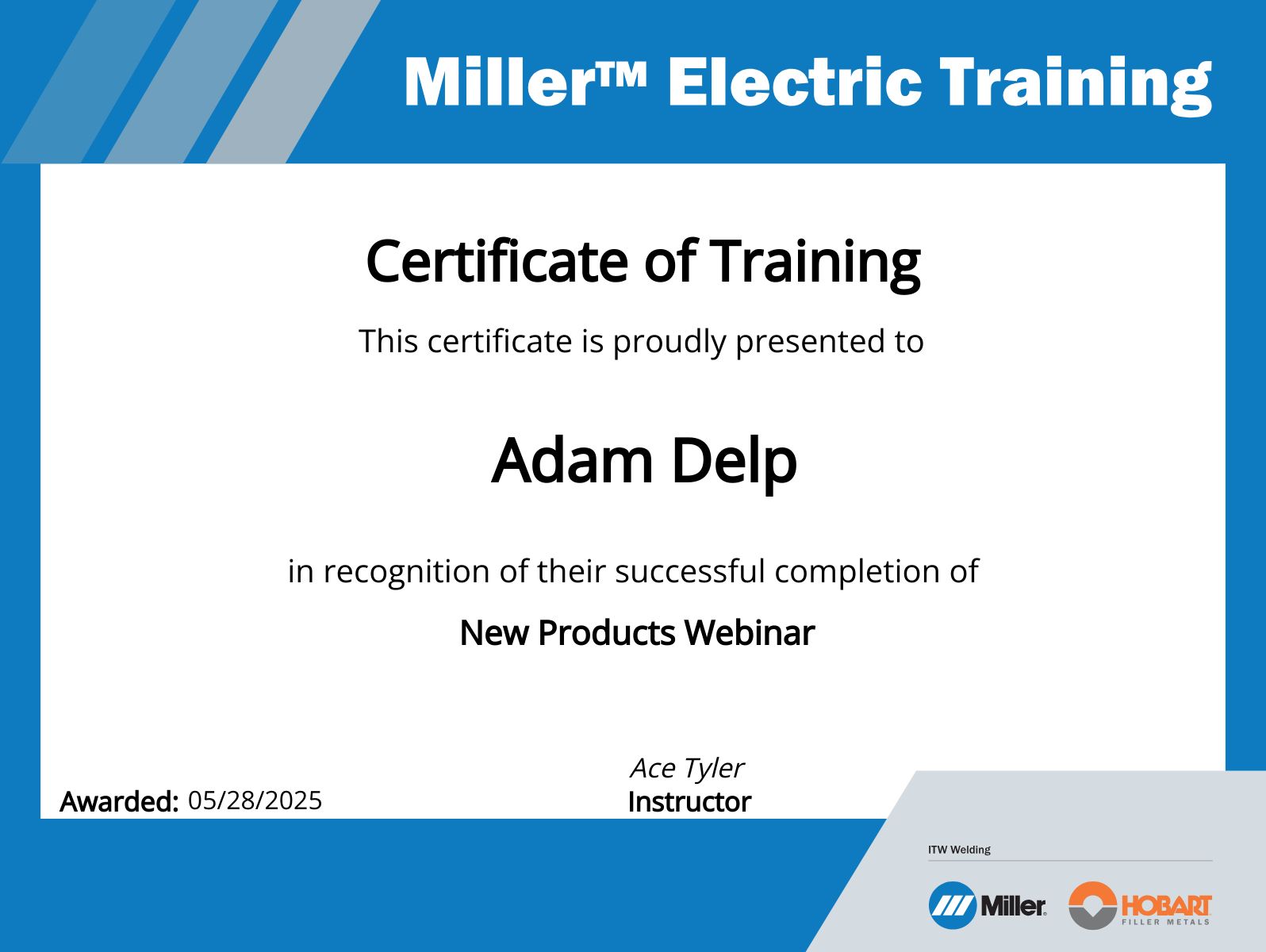 Miller™ Electric Training

Certificate of Training

This certificate is proudly presented to

Adam Delp

in recognition of their successful completion of

New Products Webinar

Awarded: 05/28/2025

Ace Tyler
Instructor

ITW Welding

Miller

HOBART
FILLER METALS